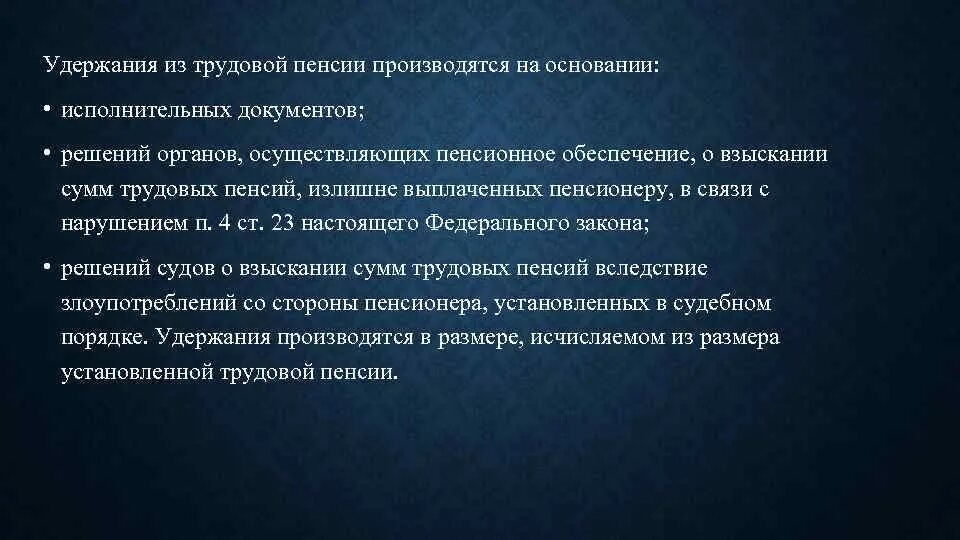 Удержания из трудовой пенсии производятся на основании:

• исполнительных документов;

• решений органов, осуществляющих пенсионное обеспечение, о взыскании сумм трудовых пенсий, излишне выплаченных пенсионеру, в связи с нарушением п. 4 ст. 23 настоящего Федерального закона;

• решений судов о взыскании сумм трудовых пенсий вследствие злоупотреблений со стороны пенсионера, установленных в судебном порядке. Удержания производятся в размере, исчисляемом из размера установленной трудовой пенсии.